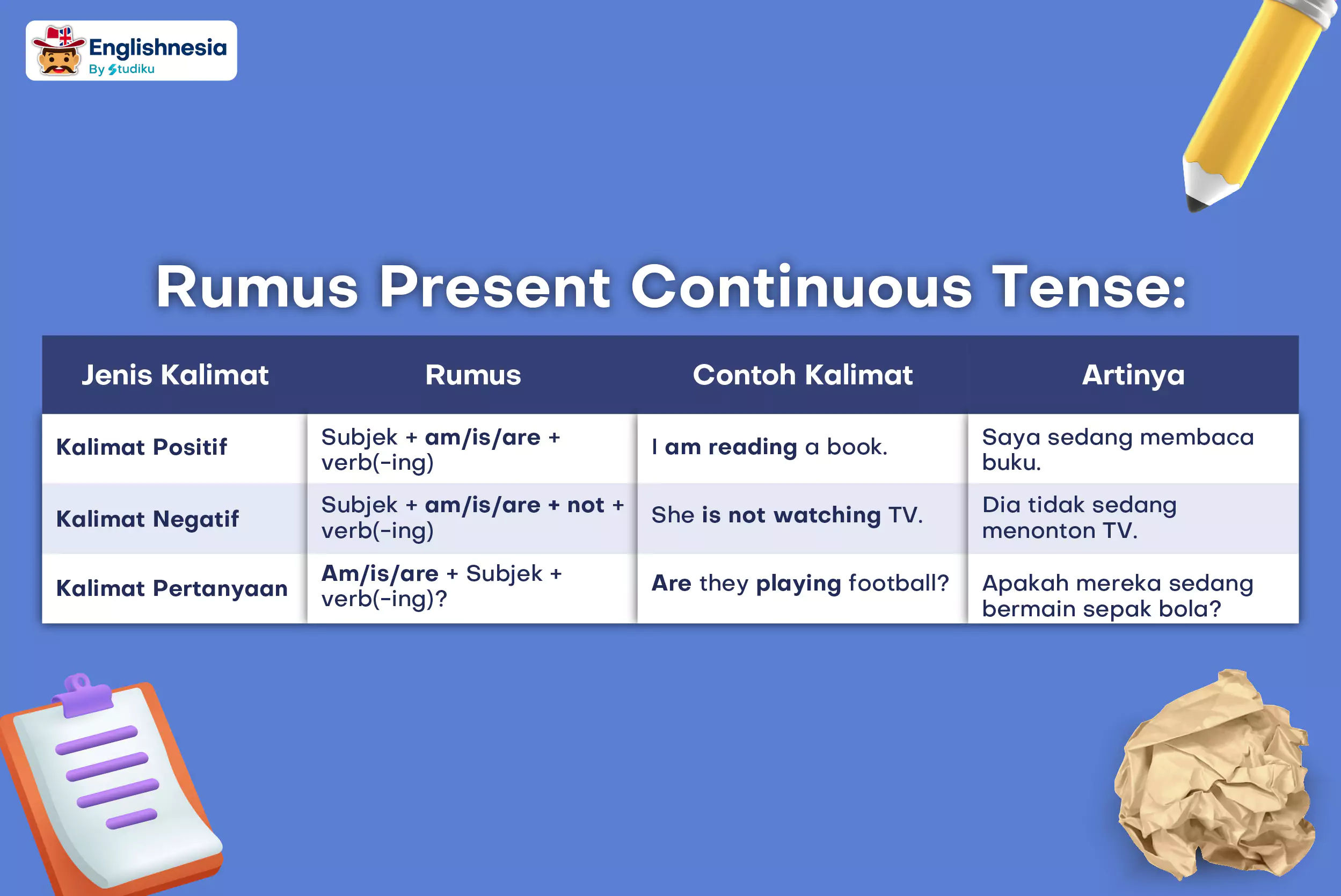 Englishnesia
By Studiku

Rumus Present Continuous Tense:

| Jenis Kalimat | Rumus | Contoh Kalimat | Artinya |
|---|---|---|---|
| Kalimat Positif | Subjek + am/is/are + verb(-ing) | I am reading a book. | Saya sedang membaca buku. |
| Kalimat Negatif | Subjek + am/is/are + not + verb(-ing) | She is not watching TV. | Dia tidak sedang menonton TV. |
| Kalimat Pertanyaan | Am/is/are + Subjek + verb(-ing)? | Are they playing football? | Apakah mereka sedang bermain sepak bola? |